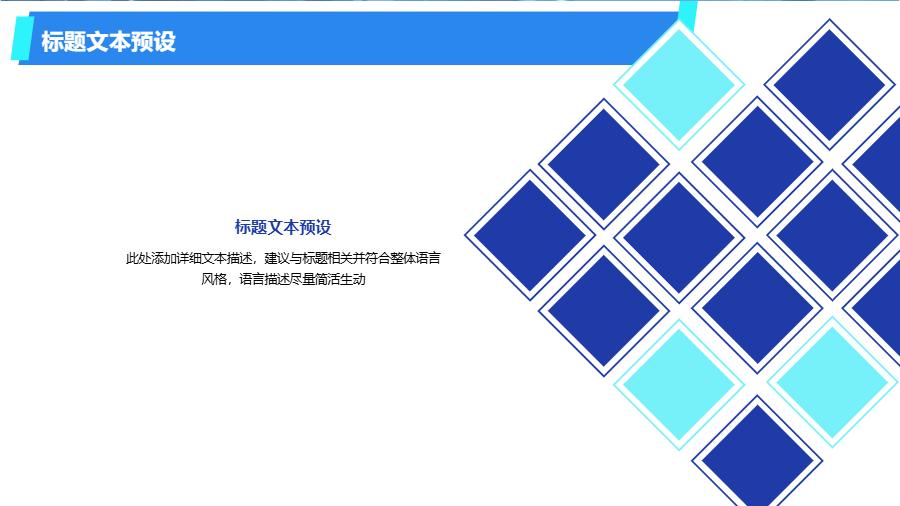 标题文本预设

标题文本预设

此处添加详细文本描述，建议与标题相关并符合整体语言风格，语言描述尽量简洁生动